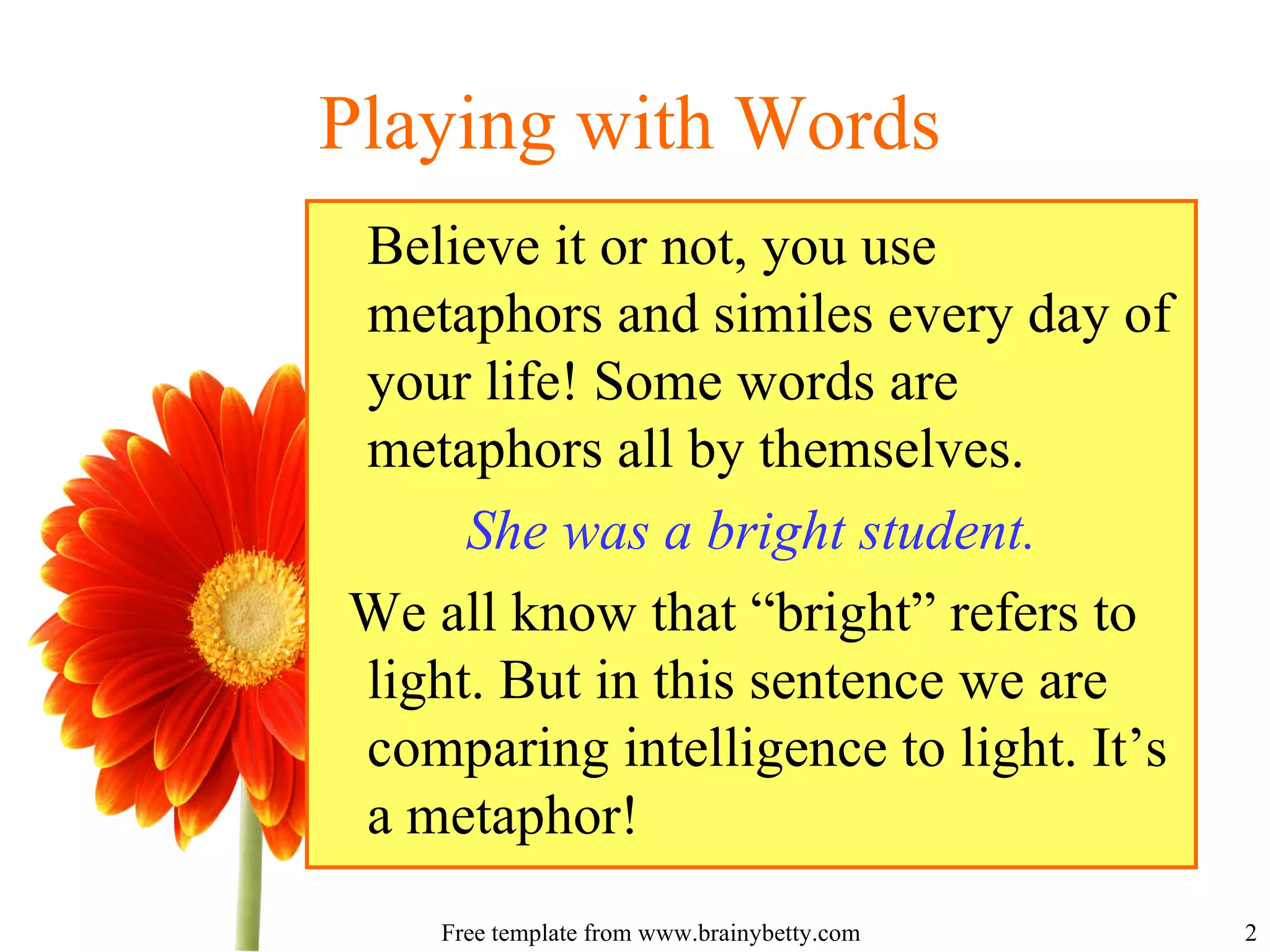 Playing with Words

Believe it or not, you use metaphors and similes every day of your life! Some words are metaphors all by themselves.

She was a bright student.

We all know that “bright” refers to light. But in this sentence we are comparing intelligence to light. It’s a metaphor!

Free template from www.brainybetty.com

2